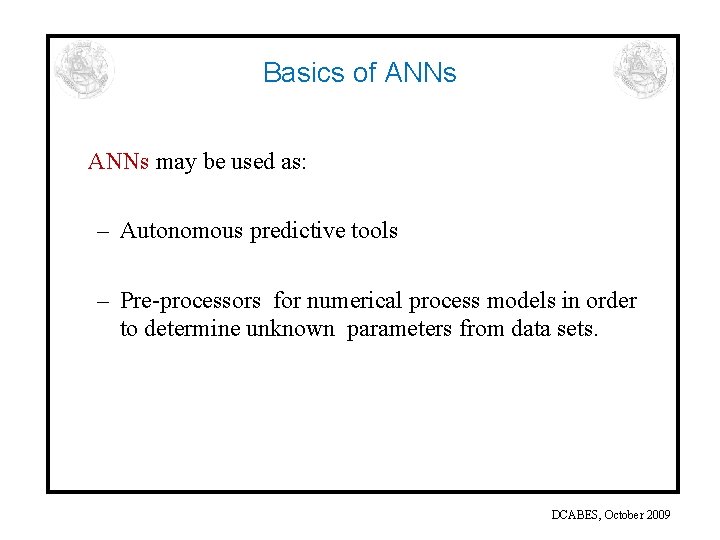 Basics of ANNs

ANNs may be used as:

– Autonomous predictive tools

– Pre-processors for numerical process models in order to determine unknown parameters from data sets.

DCABES, October 2009